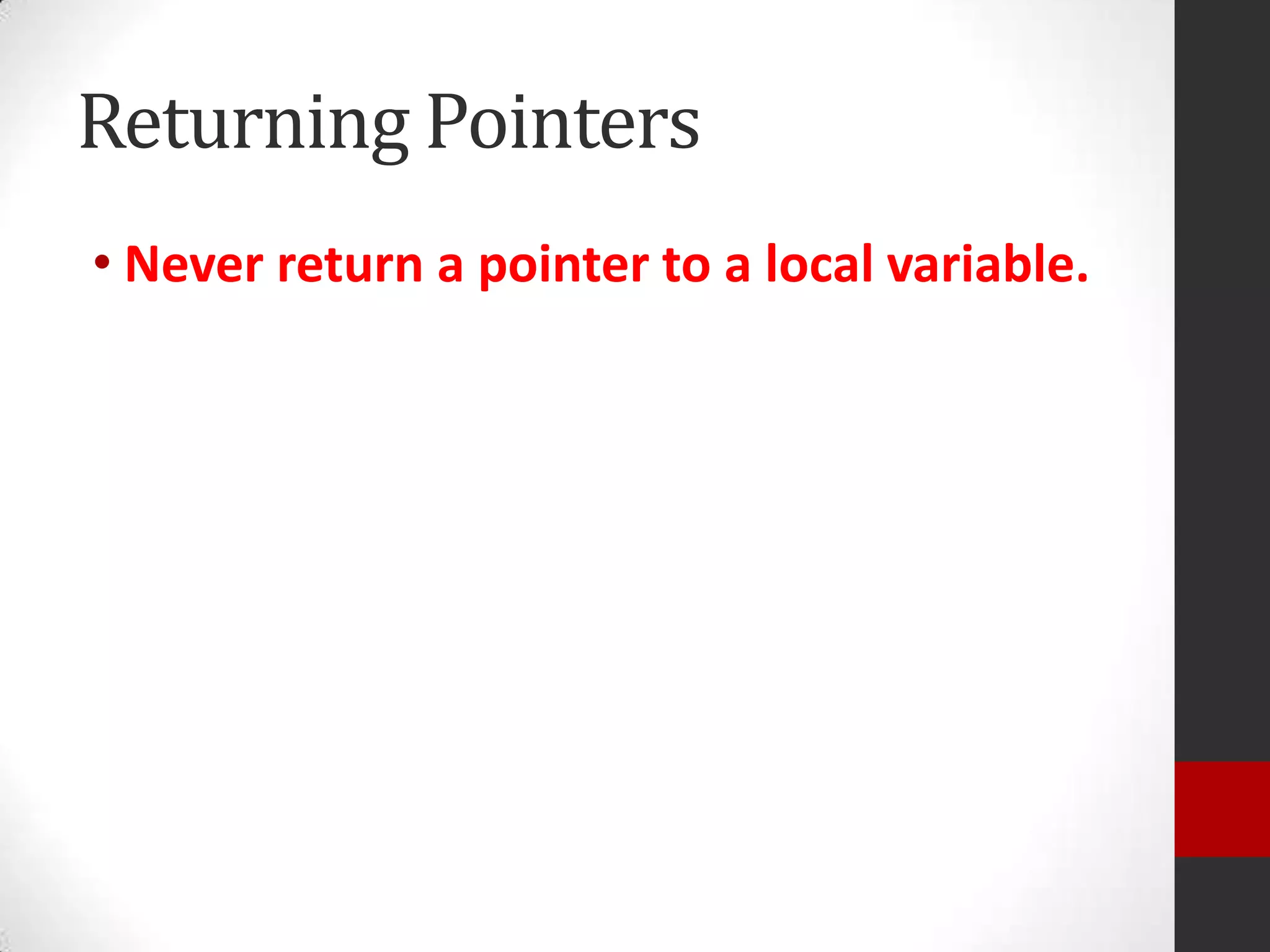 Returning Pointers

• Never return a pointer to a local variable.